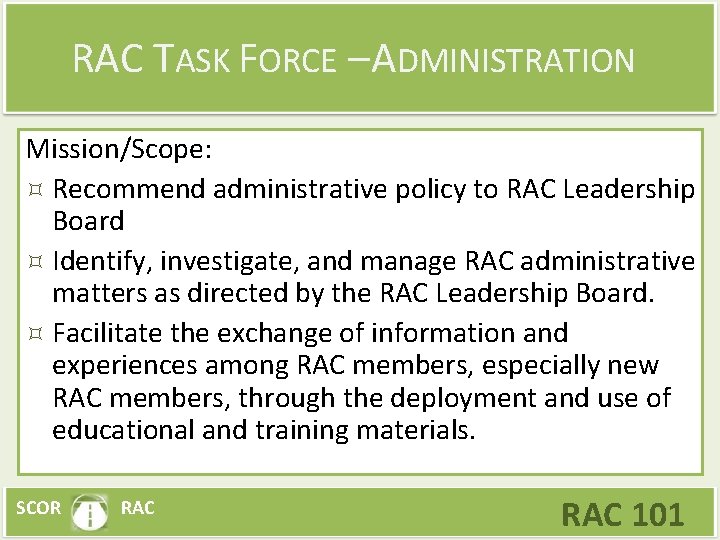 RAC TASK FORCE –ADMINISTRATION

Mission/Scope:

¤ Recommend administrative policy to RAC Leadership Board

¤ Identify, investigate, and manage RAC administrative matters as directed by the RAC Leadership Board.

¤ Facilitate the exchange of information and experiences among RAC members, especially new RAC members, through the deployment and use of educational and training materials.

SCOR RAC

RAC 101